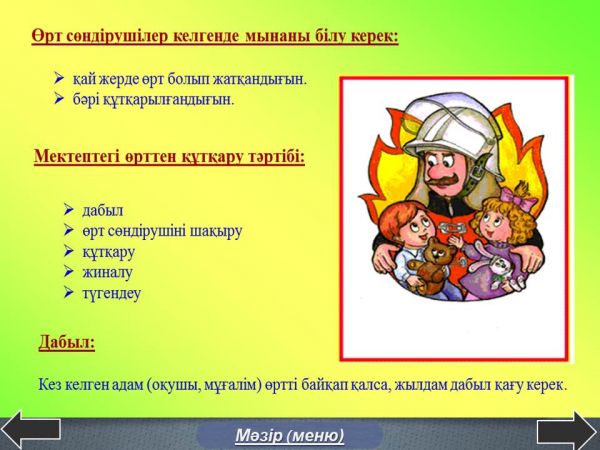 Өрт сөндірушілер келгенде мынаны білу керек:

➢ қай жерде өрт болып жатқандығын.
➢ бәрі құтқарылғандығын.

Мектептегі өрттен құтқару тәртібі:

➢ дабыл
➢ өрт сөндірушіні шақыру
➢ құтқару
➢ жиналу
➢ түгендеу

Дабыл:

Кез келген адам (оқушы, мұғалім) өртті байқап қалса, жылдам дабыл қағу керек.

Мәзір (меню)